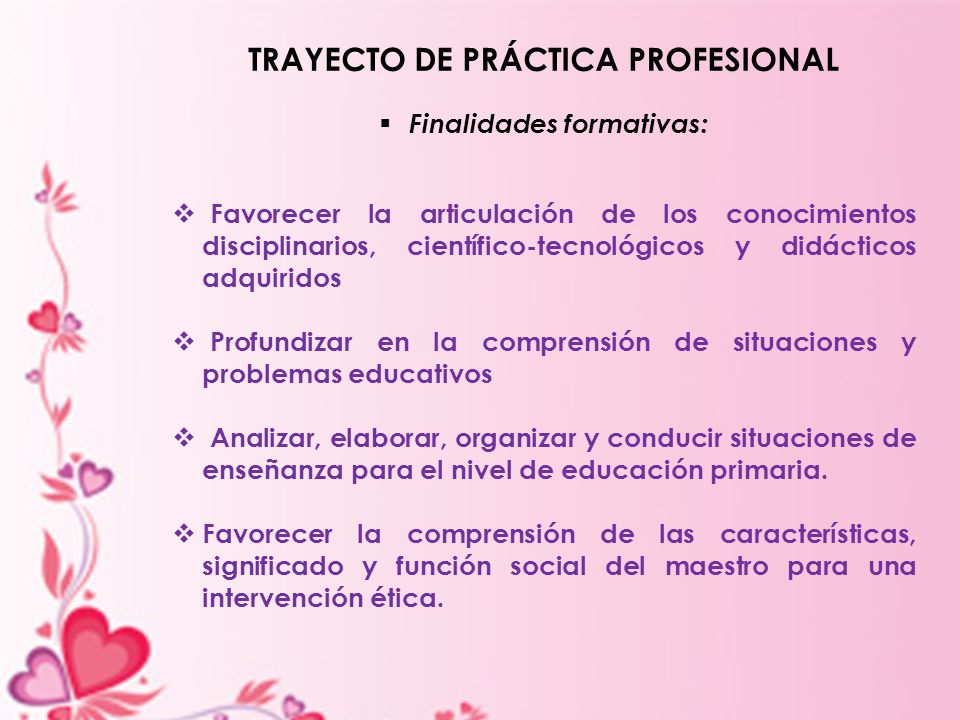 TRAYECTO DE PRÁCTICA PROFESIONAL

▪ Finalidades formativas:

❖ Favorecer la articulación de los conocimientos disciplinarios, científico-tecnológicos y didácticos adquiridos

❖ Profundizar en la comprensión de situaciones y problemas educativos

❖ Analizar, elaborar, organizar y conducir situaciones de enseñanza para el nivel de educación primaria.

❖ Favorecer la comprensión de las características, significado y función social del maestro para una intervención ética.